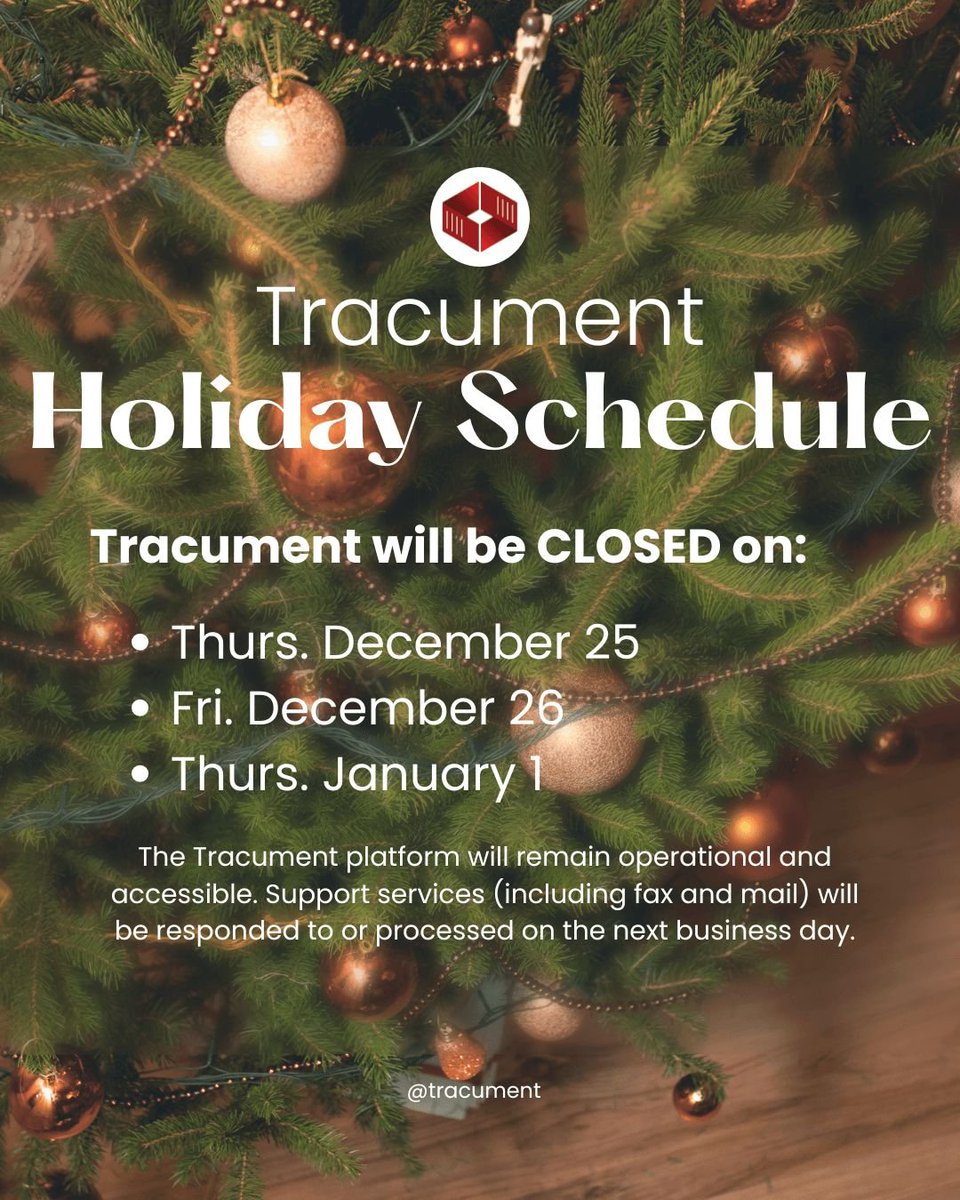 Tracument
Holiday Schedule

Tracument will be CLOSED on:

• Thurs. December 25
• Fri. December 26
• Thurs. January 1

The Tracument platform will remain operational and accessible. Support services (including fax and mail) will be responded to or processed on the next business day.

@tracument